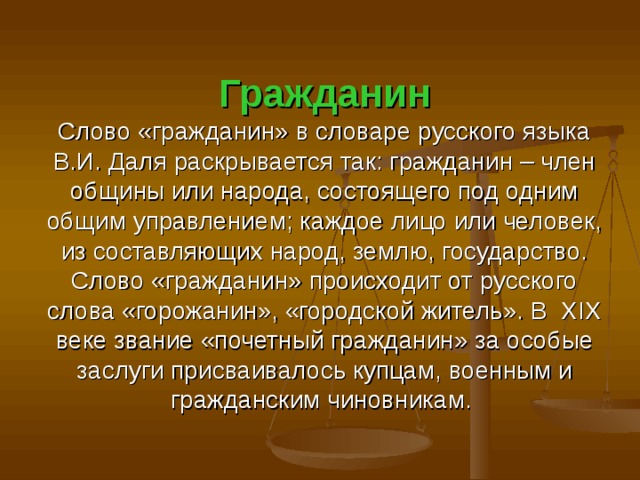 Гражданин

Слово «гражданин» в словаре русского языка В.И. Даля раскрывается так: гражданин – член общины или народа, состоящего под одним общим управлением; каждое лицо или человек, из составляющих народ, землю, государство. Слово «гражданин» происходит от русского слова «горожанин», «городской житель». В XIX веке звание «почетный гражданин» за особые заслуги присваивалось купцам, военным и гражданским чиновникам.